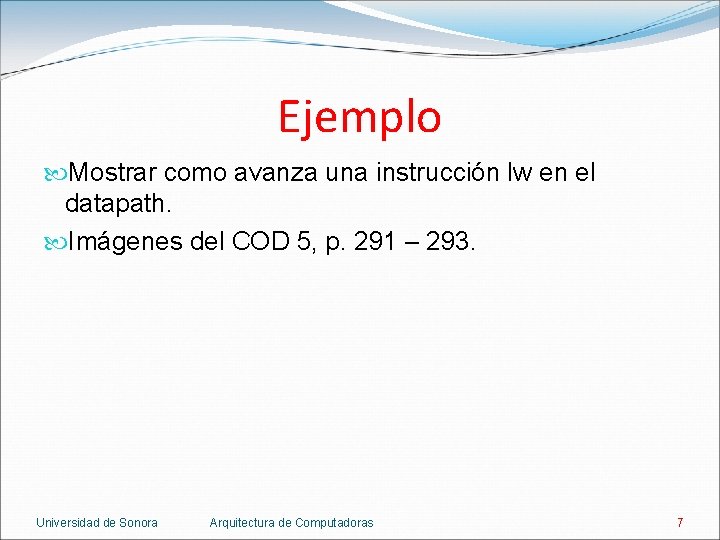 Ejemplo

Mostrar como avanza una instrucción lw en el datapath.

Imágenes del COD 5, p. 291 – 293.

Universidad de Sonora Arquitectura de Computadoras 7